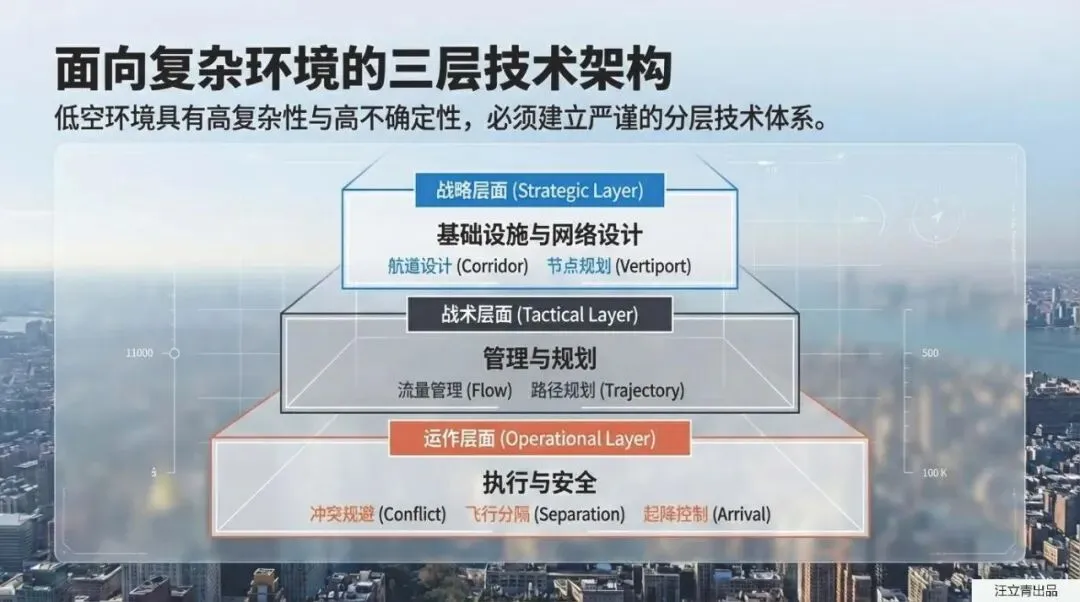 面向复杂环境的三层技术架构

低空环境具有高复杂性与高不确定性，必须建立严谨的分层技术体系。

战略层面 (Strategic Layer)

基础设施与网络设计

航道设计 (Corridor) 节点规划 (Vertiport)

战术层面 (Tactical Layer)

管理与规划

流量管理 (Flow) 路径规划 (Trajectory)

运作层面 (Operational Layer)

执行与安全

冲突规避 (Conflict) 飞行分隔 (Separation) 起降控制 (Arrival)

11000

500

100 K

汪立青出品